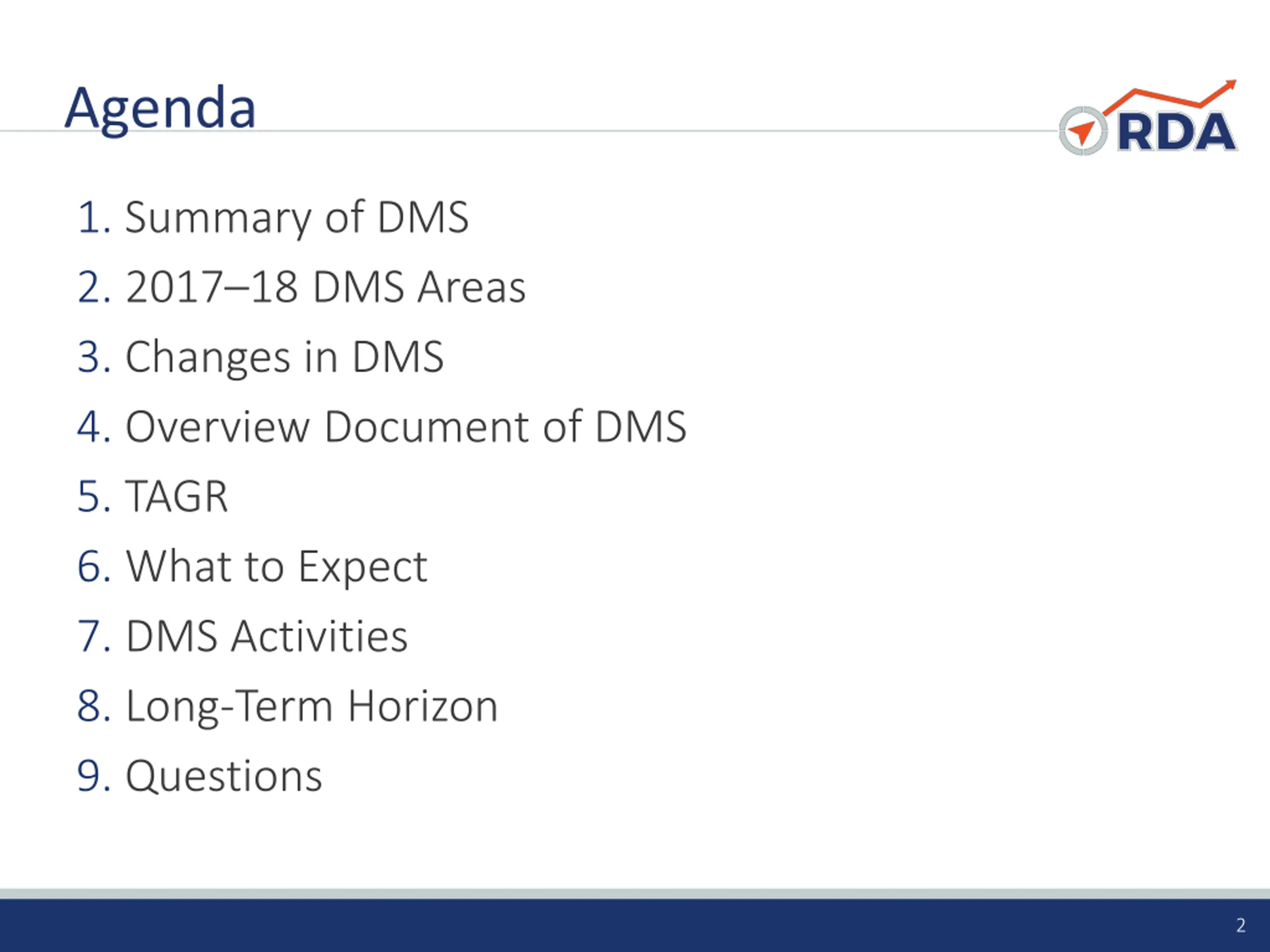 Agenda

RDA

1. Summary of DMS
2. 2017–18 DMS Areas
3. Changes in DMS
4. Overview Document of DMS
5. TAGR
6. What to Expect
7. DMS Activities
8. Long-Term Horizon
9. Questions

2